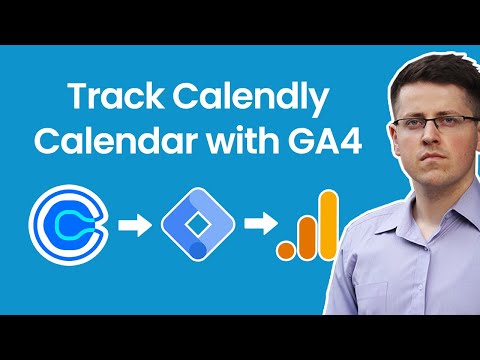 Track Calendly Calendar with GA4